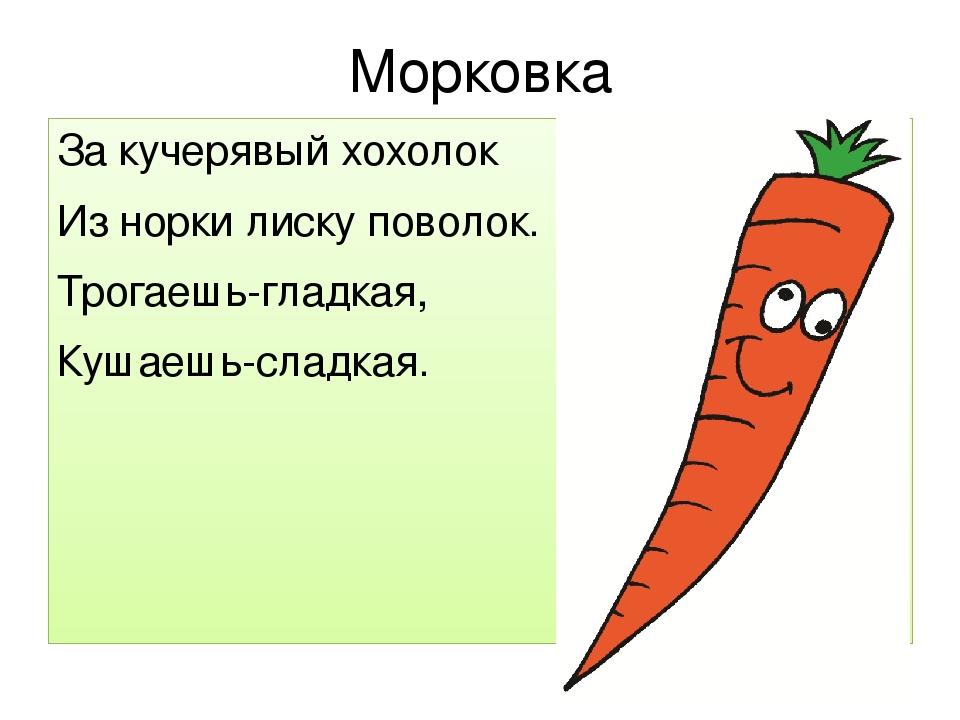 Морковка

За кучерявый хохолок
Из норки лиску поволок.
Трогаешь-гладкая,
Кушаешь-сладкая.